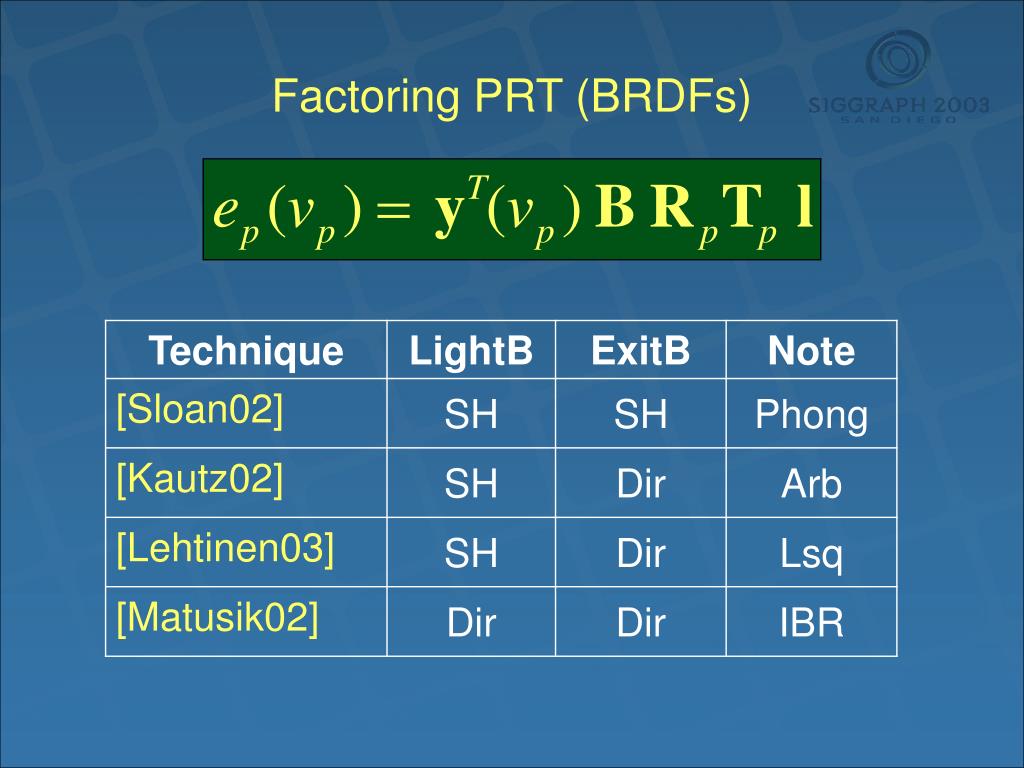 Factoring PRT (BRDFs)

SIGGRAPH 2003
SAN DIEGO

$e_p(v_p) = \mathbf{y}^T(v_p)\,\mathbf{B}\,\mathbf{R}_p\mathbf{T}_p\,\mathbf{l}$

| Technique | LightB | ExitB | Note |
|---|---|---|---|
| [Sloan02] | SH | SH | Phong |
| [Kautz02] | SH | Dir | Arb |
| [Lehtinen03] | SH | Dir | Lsq |
| [Matusik02] | Dir | Dir | IBR |